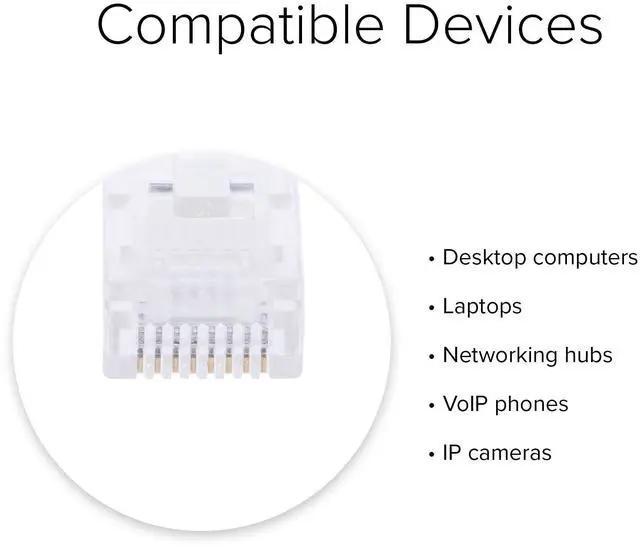 Compatible Devices

• Desktop computers
• Laptops
• Networking hubs
• VoIP phones
• IP cameras